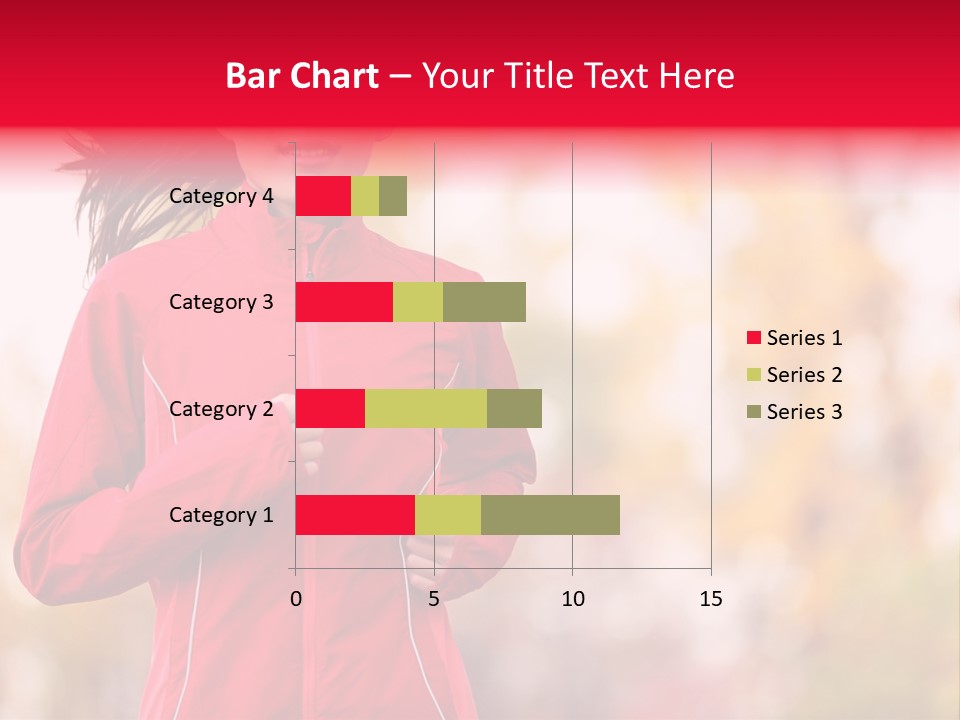 Bar Chart – Your Title Text Here

Category 4
Category 3
Category 2
Category 1

0
5
10
15

Series 1
Series 2
Series 3